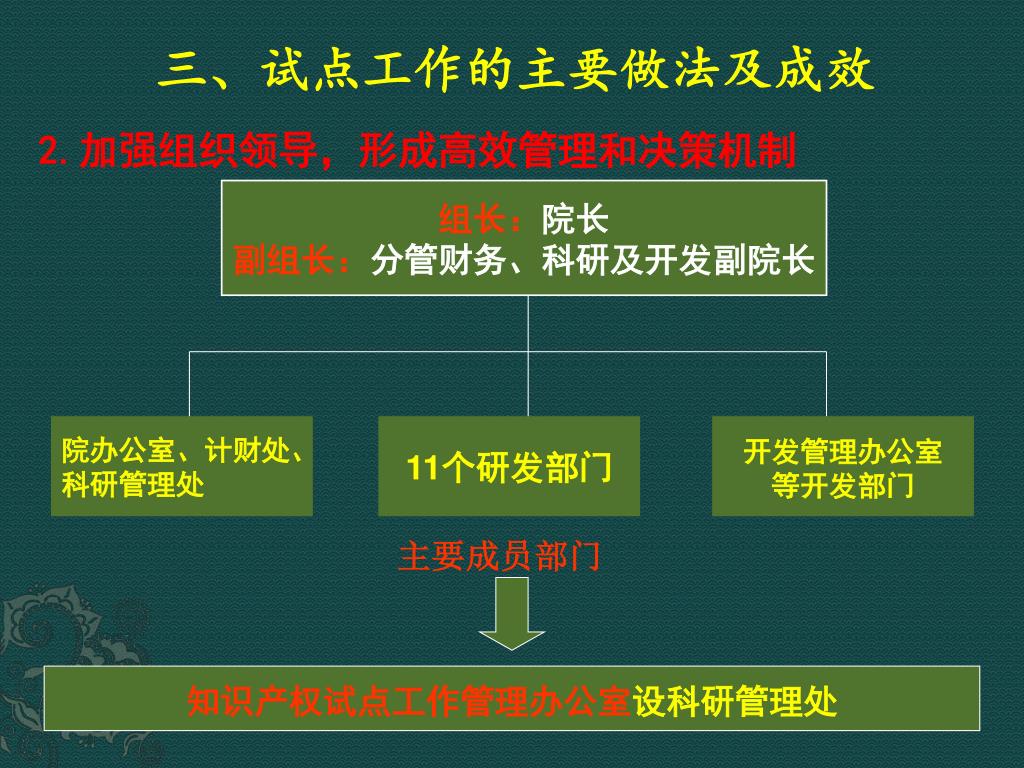 三、试点工作的主要做法及成效

2. 加强组织领导，形成高效管理和决策机制

组长：院长
副组长：分管财务、科研及开发副院长

院办公室、计财处、科研管理处

11个研发部门

开发管理办公室等开发部门

主要成员部门

知识产权试点工作管理办公室设科研管理处